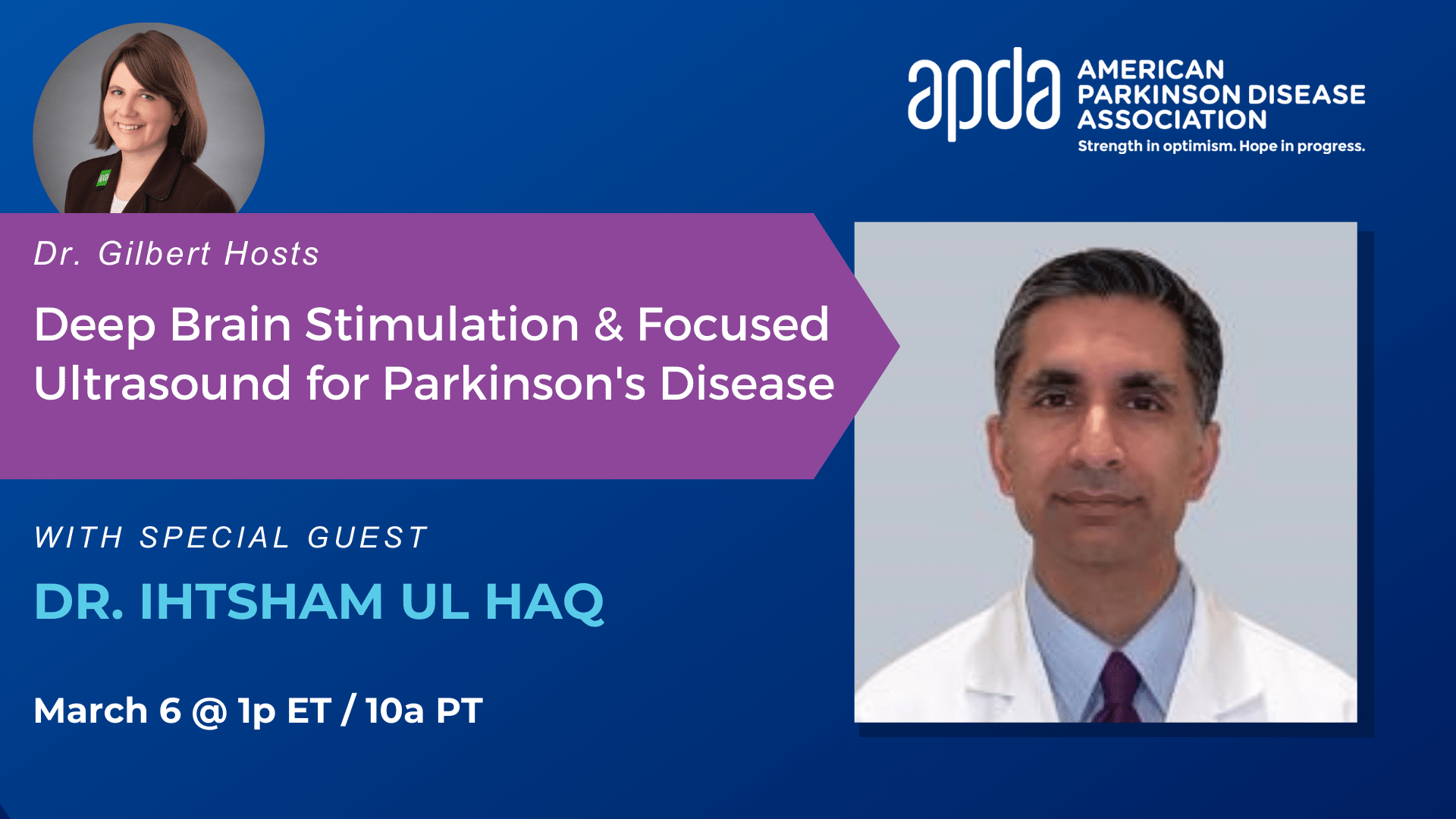 apda AMERICAN PARKINSON DISEASE ASSOCIATION
Strength in optimism. Hope in progress.

Dr. Gilbert Hosts

Deep Brain Stimulation & Focused Ultrasound for Parkinson's Disease

WITH SPECIAL GUEST

DR. IHTSHAM UL HAQ

March 6 @ 1p ET / 10a PT